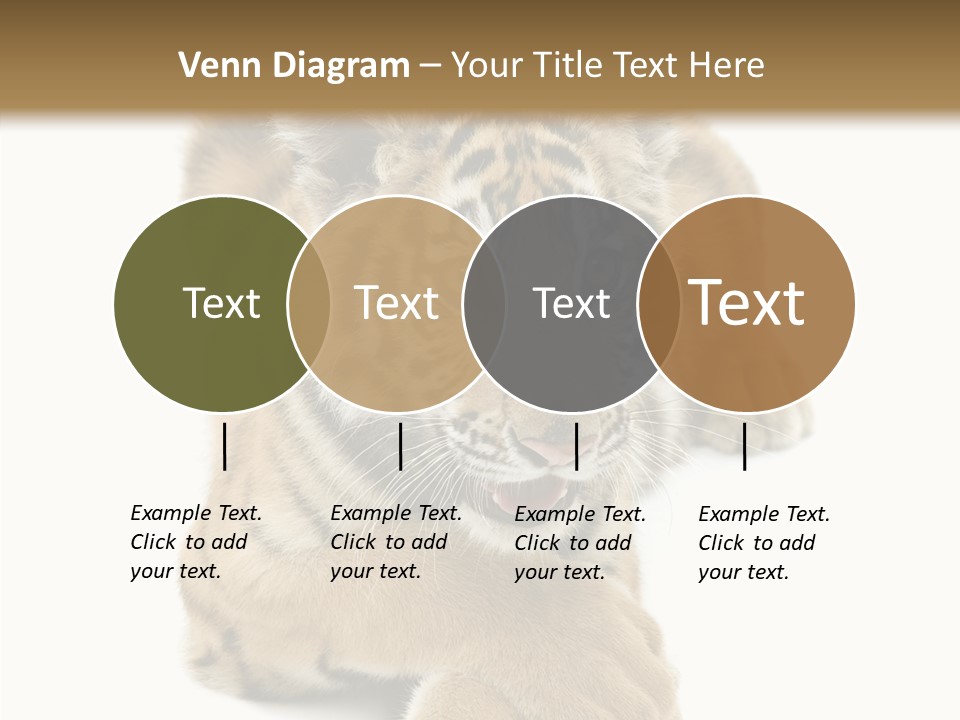 Venn Diagram – Your Title Text Here

Text

Text

Text

Text

Example Text. Click to add your text.

Example Text. Click to add your text.

Example Text. Click to add your text.

Example Text. Click to add your text.